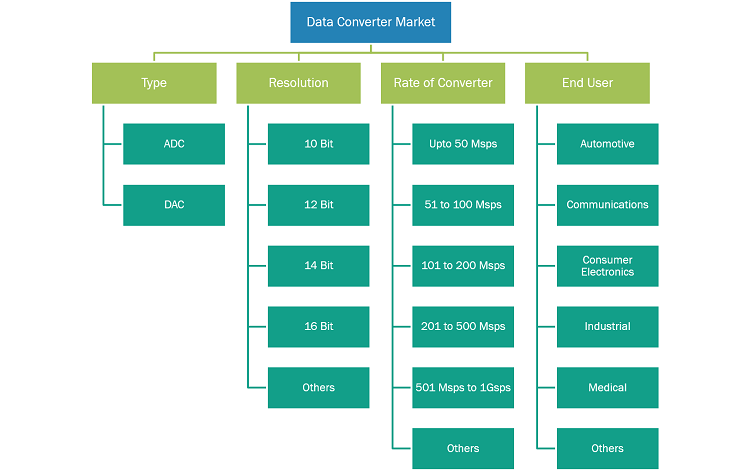 Data Converter Market

Type

ADC

DAC

Resolution

10 Bit

12 Bit

14 Bit

16 Bit

Others

Rate of Converter

Upto 50 Msps

51 to 100 Msps

101 to 200 Msps

201 to 500 Msps

501 Msps to 1Gsps

Others

End User

Automotive

Communications

Consumer Electronics

Industrial

Medical

Others